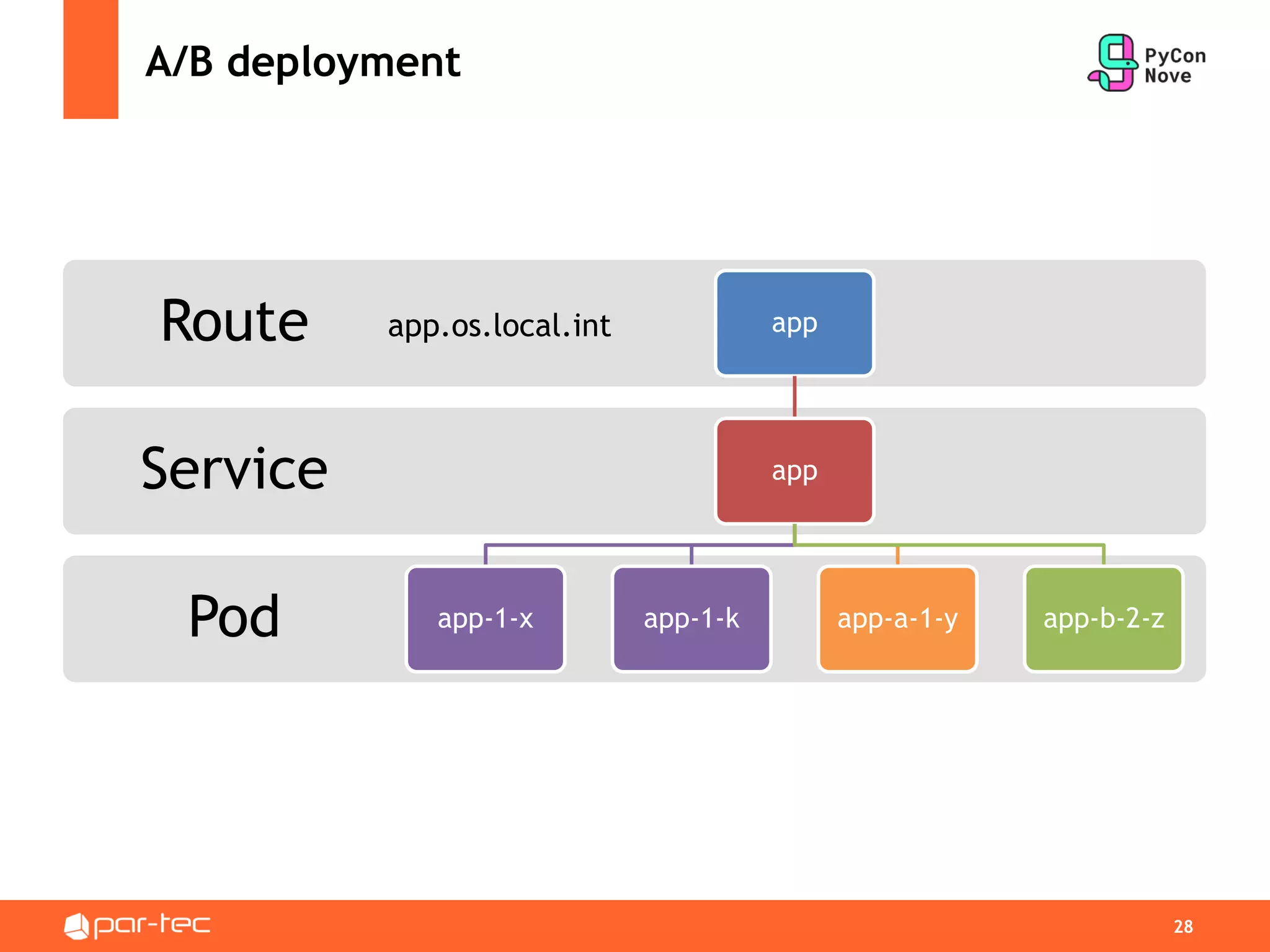 A/B deployment

PyCon Nove

Route app.os.local.int app

Service app

Pod app-1-x app-1-k app-a-1-y app-b-2-z

par-tec

28